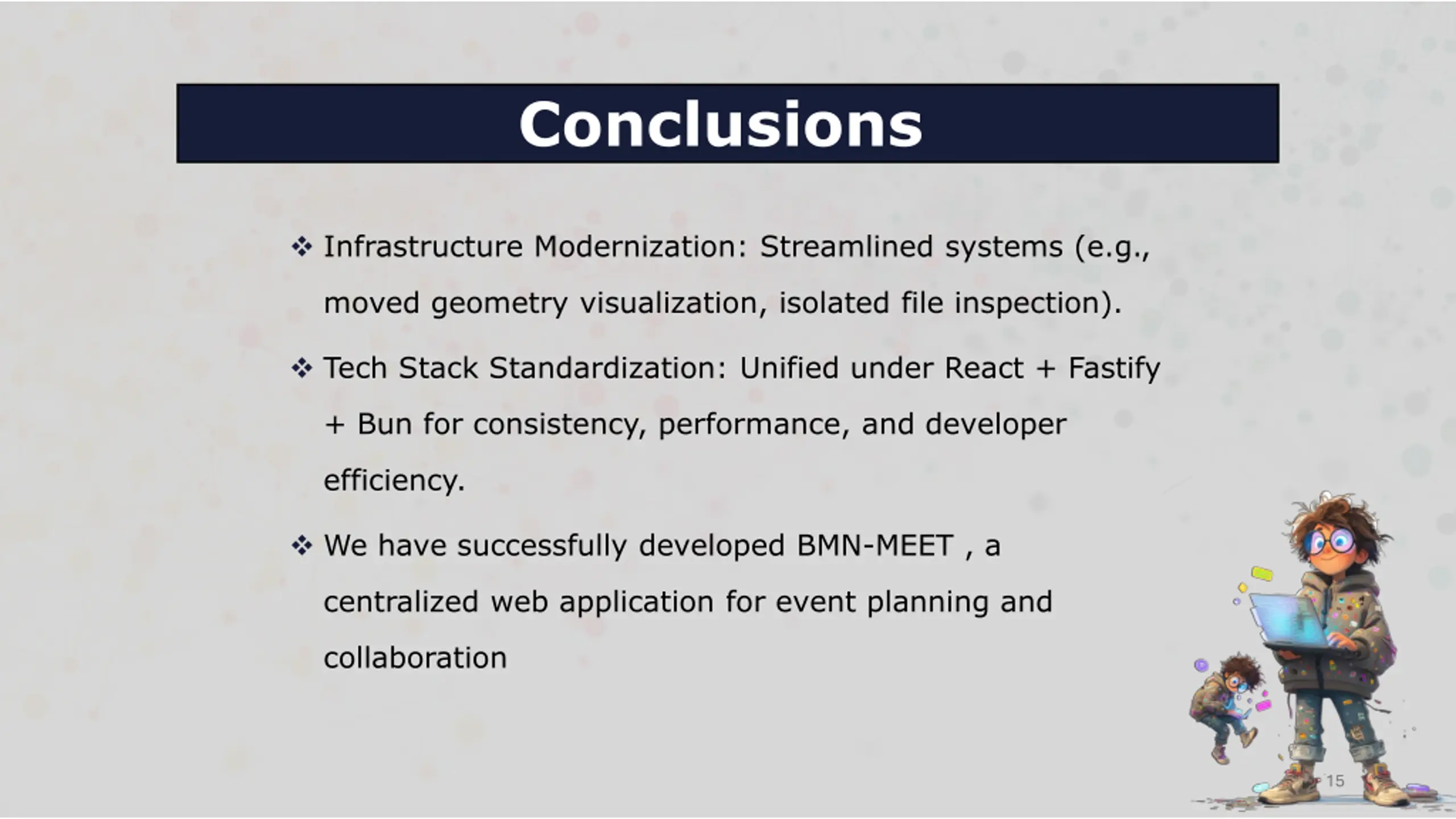 Conclusions

❖ Infrastructure Modernization: Streamlined systems (e.g., moved geometry visualization, isolated file inspection).

❖ Tech Stack Standardization: Unified under React + Fastify + Bun for consistency, performance, and developer efficiency.

❖ We have successfully developed BMN-MEET , a centralized web application for event planning and collaboration

15